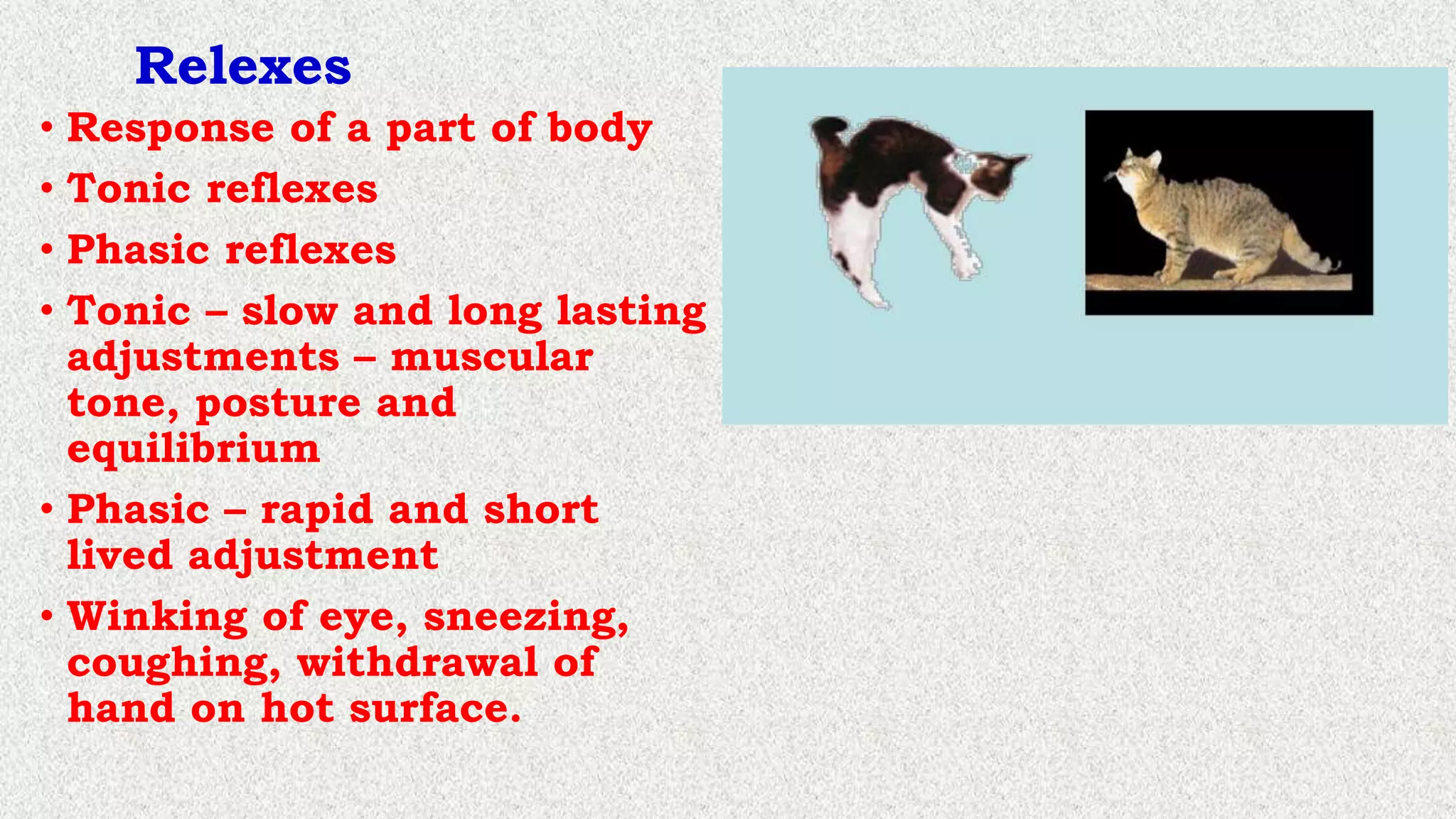 Relexes

• Response of a part of body
• Tonic reflexes
• Phasic reflexes
• Tonic – slow and long lasting adjustments – muscular tone, posture and equilibrium
• Phasic – rapid and short lived adjustment
• Winking of eye, sneezing, coughing, withdrawal of hand on hot surface.